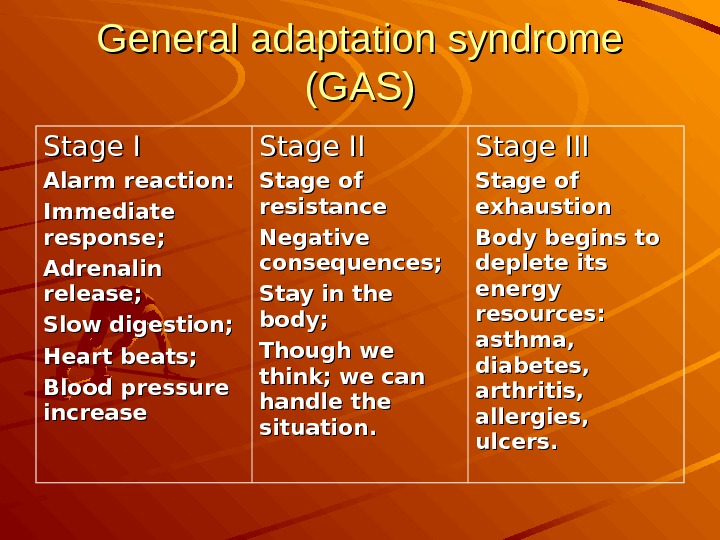 General adaptation syndrome (GAS)

| Stage I | Stage II | Stage III |
|---|---|---|
| Alarm reaction: Immediate response; Adrenalin release; Slow digestion; Heart beats; Blood pressure increase | Stage of resistance Negative consequences; Stay in the body; Though we think; we can handle the situation. | Stage of exhaustion Body begins to deplete its energy resources: asthma, diabetes, arthritis, allergies, ulcers. |